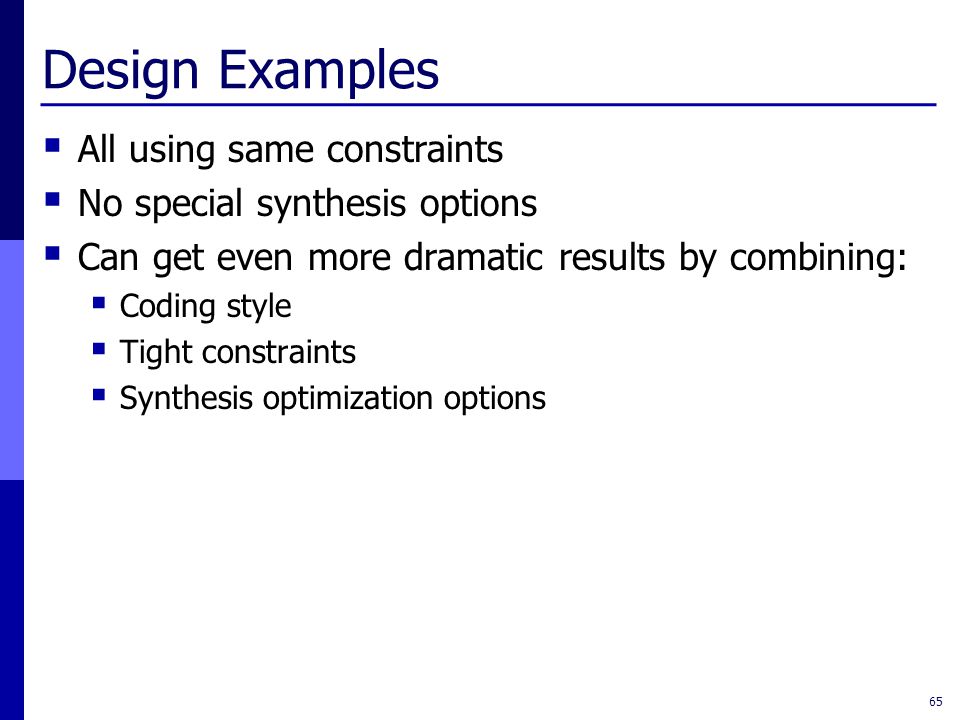 Design Examples

- All using same constraints
- No special synthesis options
- Can get even more dramatic results by combining:
  - Coding style
  - Tight constraints
  - Synthesis optimization options

65